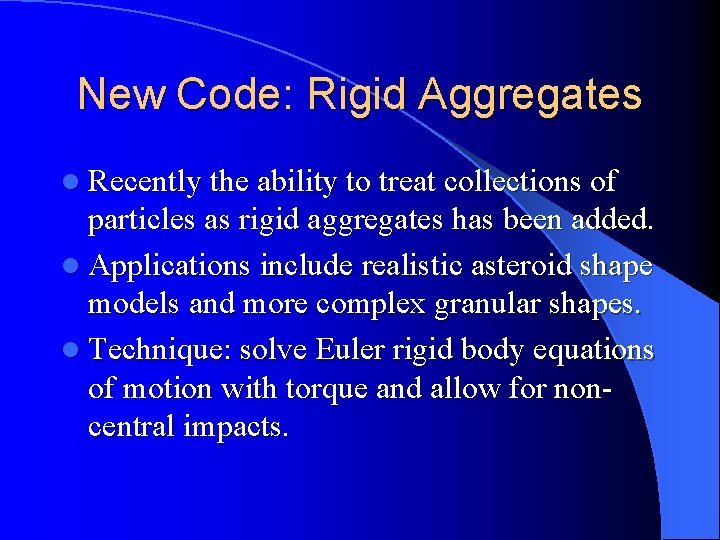 New Code: Rigid Aggregates

- Recently the ability to treat collections of particles as rigid aggregates has been added.
- Applications include realistic asteroid shape models and more complex granular shapes.
- Technique: solve Euler rigid body equations of motion with torque and allow for non-central impacts.